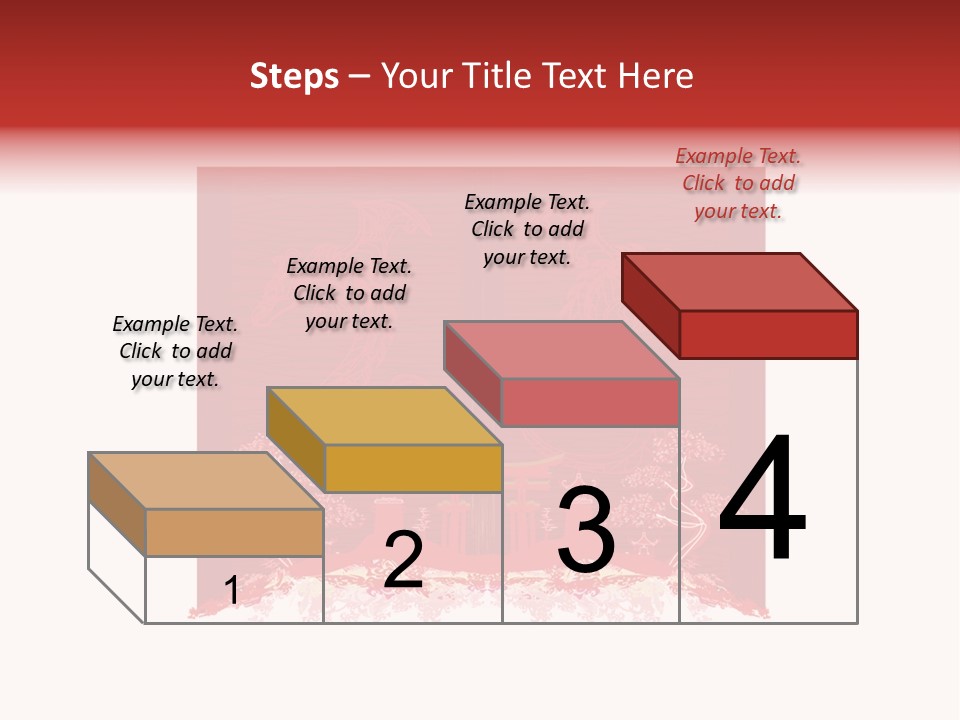 Steps – Your Title Text Here

Example Text. Click to add your text.

Example Text. Click to add your text.

Example Text. Click to add your text.

Example Text. Click to add your text.

1

2

3

4